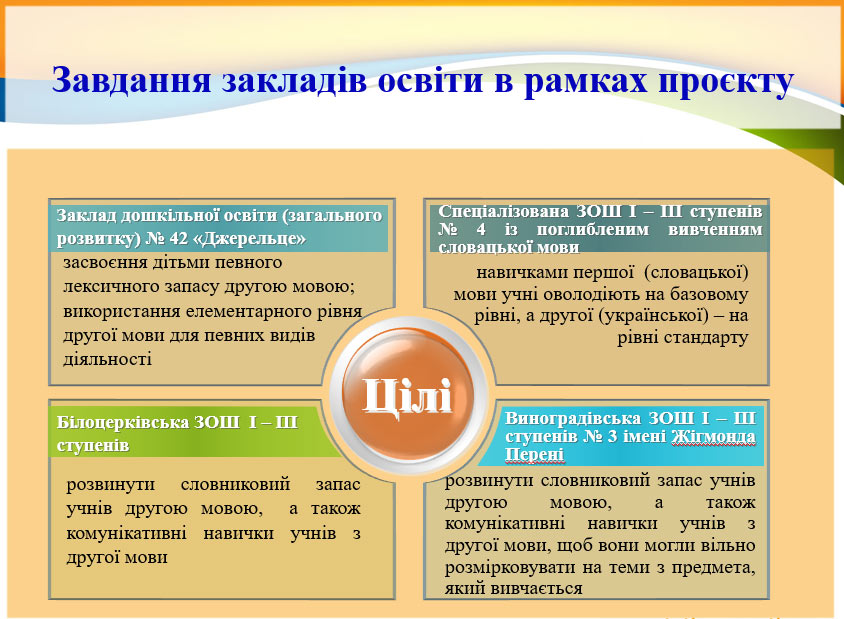 Завдання закладів освіти в рамках проєкту

Заклад дошкільної освіти (загального розвитку) № 42 «Джерельце»

засвоєння дітьми певного лексичного запасу другою мовою; використання елементарного рівня другої мови для певних видів діяльності

Спеціалізована ЗОШ І – ІІІ ступенів № 4 із поглибленим вивченням словацької мови

навичками першої (словацької) мови учні оволодіють на базовому рівні, а другої (української) – на рівні стандарту

Цілі

Білоцерківська ЗОШ І – ІІІ ступенів

розвинути словниковий запас учнів другою мовою, а також комунікативні навички учнів з другої мови

Виноградівська ЗОШ І – ІІІ ступенів № 3 імені Жігмонда Перені

розвинути словниковий запас учнів другою мовою, а також комунікативні навички учнів з другої мови, щоб вони могли вільно розмірковувати на теми з предмета, який вивчається